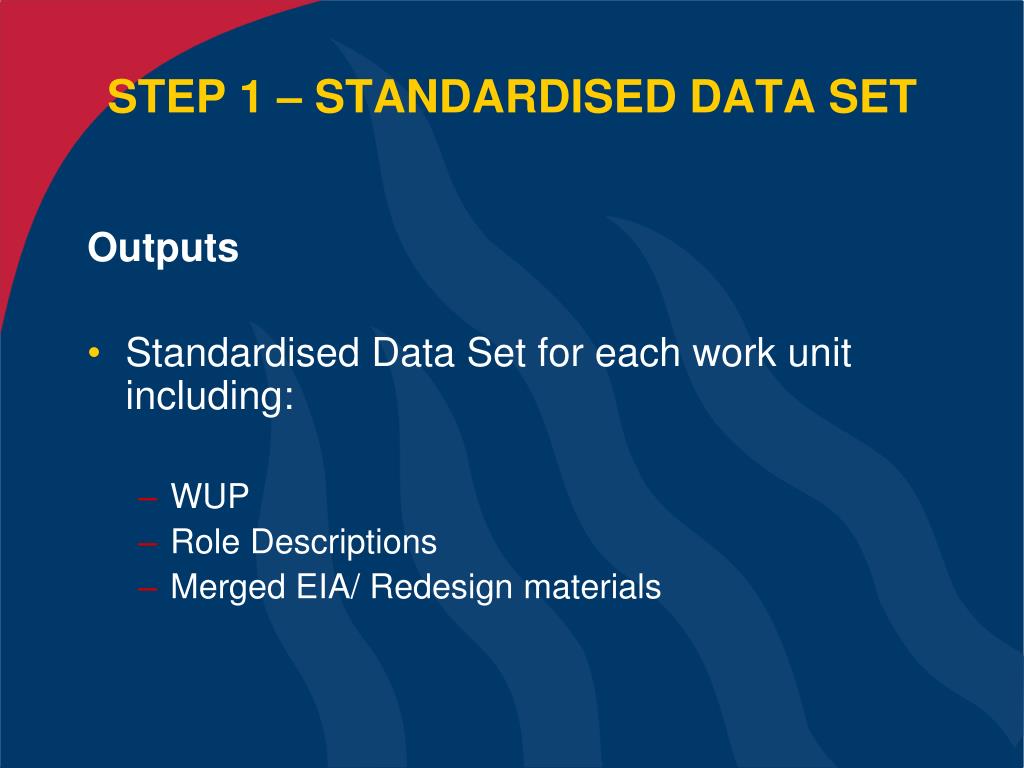 STEP 1 – STANDARDISED DATA SET

Outputs

• Standardised Data Set for each work unit including:

– WUP
– Role Descriptions
– Merged EIA/ Redesign materials